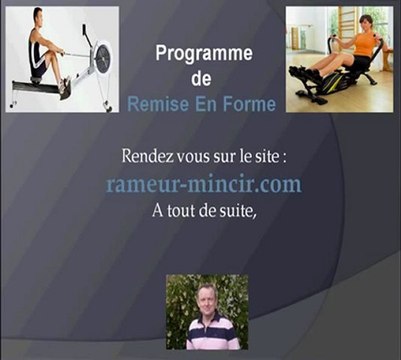 Programme
de
Remise En Forme

Rendez vous sur le site :
rameur-mincir.com
A tout de suite,